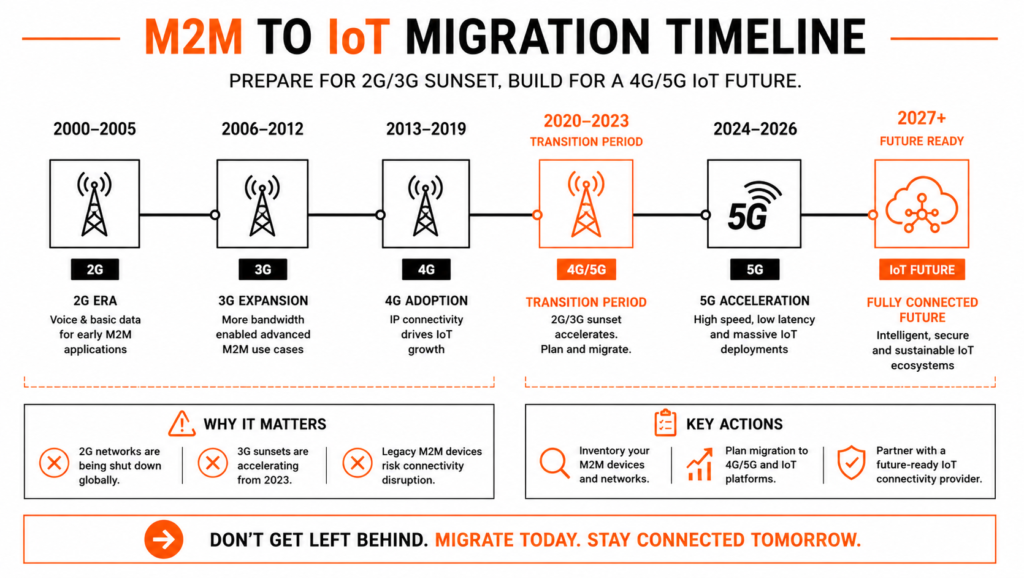 M2M TO IoT MIGRATION TIMELINE

PREPARE FOR 2G/3G SUNSET, BUILD FOR A 4G/5G IoT FUTURE.

2000–2005

2G

2G ERA
Voice & basic data for early M2M applications

2006–2012

3G

3G EXPANSION
More bandwidth enabled advanced M2M use cases

2013–2019

4G

4G ADOPTION
IP connectivity drives IoT growth

2020–2023
TRANSITION PERIOD

4G/5G

TRANSITION PERIOD
2G/3G sunset accelerates. Plan and migrate.

2024–2026

5G

5G

5G ACCELERATION
High speed, low latency and massive IoT deployments

2027+
FUTURE READY

IoT FUTURE

FULLY CONNECTED FUTURE
Intelligent, secure and sustainable IoT ecosystems

WHY IT MATTERS

2G networks are being shut down globally.

3G sunsets are accelerating from 2023.

Legacy M2M devices risk connectivity disruption.

KEY ACTIONS

Inventory your M2M devices and networks.

Plan migration to 4G/5G and IoT platforms.

Partner with a future-ready IoT connectivity provider.

DON'T GET LEFT BEHIND. MIGRATE TODAY. STAY CONNECTED TOMORROW.